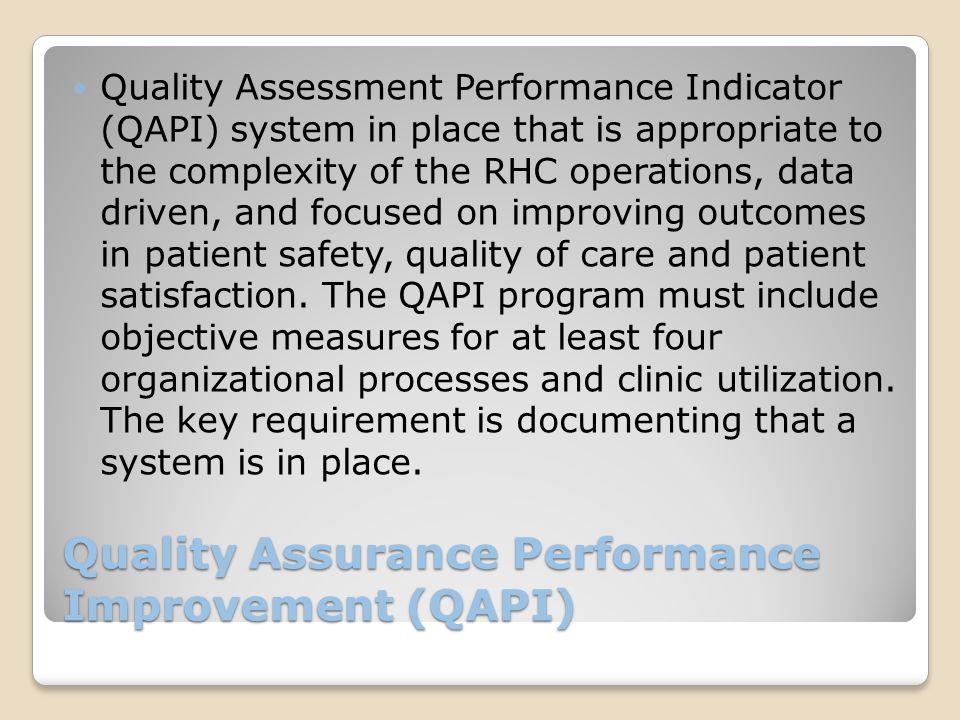 Quality Assessment Performance Indicator (QAPI) system in place that is appropriate to the complexity of the RHC operations, data driven, and focused on improving outcomes in patient safety, quality of care and patient satisfaction. The QAPI program must include objective measures for at least four organizational processes and clinic utilization. The key requirement is documenting that a system is in place.

Quality Assurance Performance Improvement (QAPI)